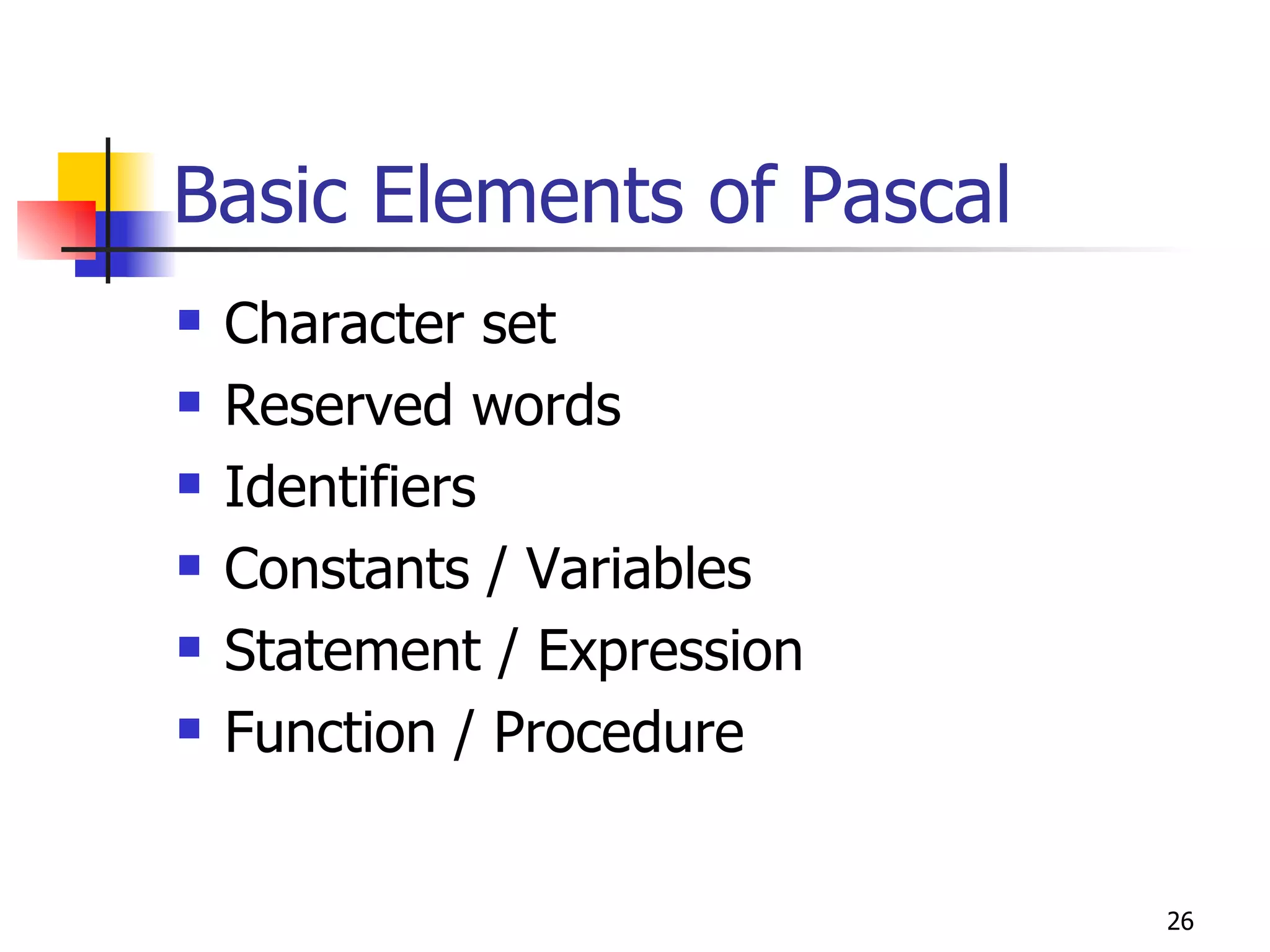 Basic Elements of Pascal

- Character set
- Reserved words
- Identifiers
- Constants / Variables
- Statement / Expression
- Function / Procedure

26